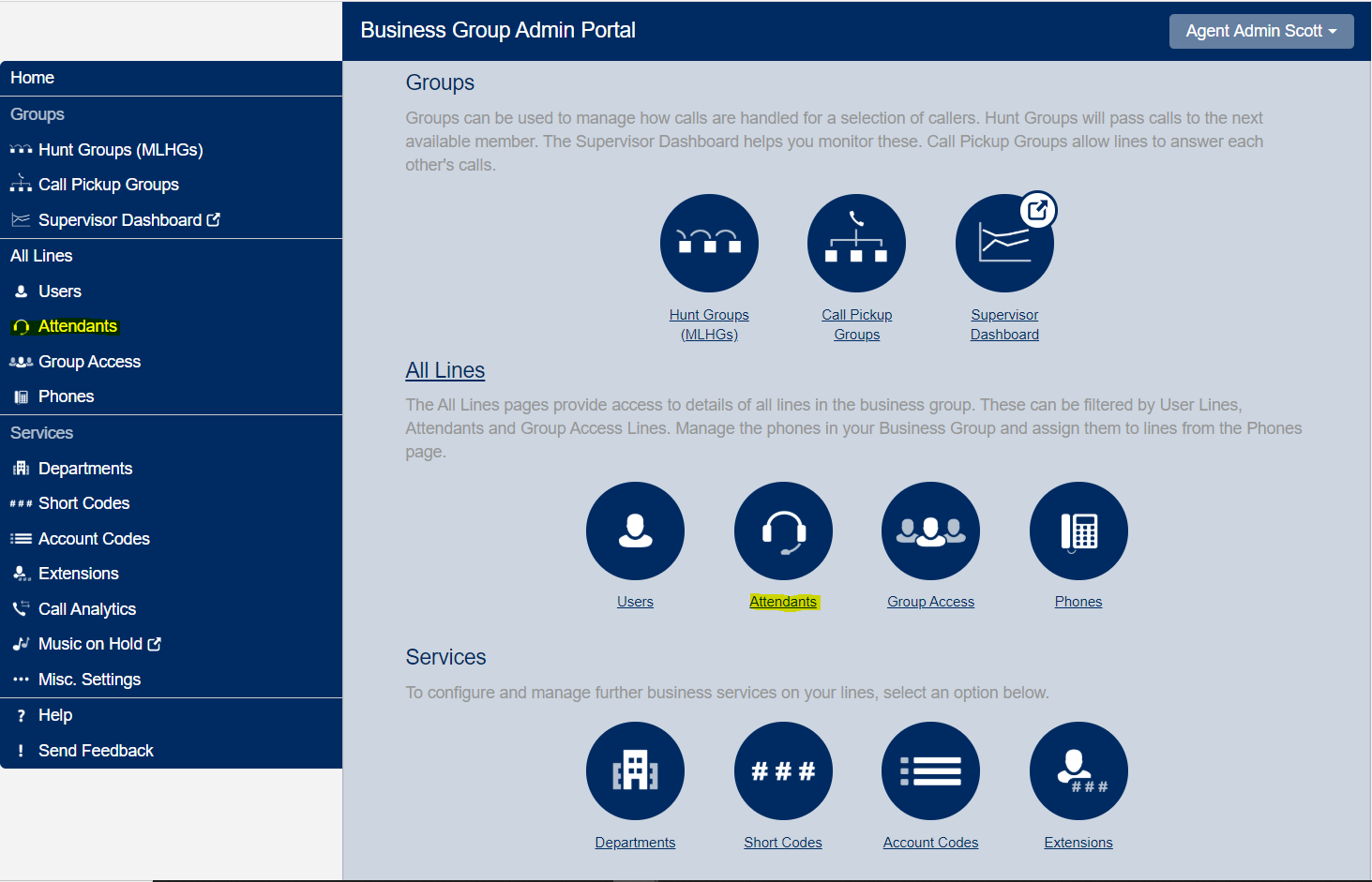 Home
Groups
Hunt Groups (MLHGs)
Call Pickup Groups
Supervisor Dashboard
All Lines
Users
Attendants
Group Access
Phones
Services
Departments
Short Codes
Account Codes
Extensions
Call Analytics
Music on Hold
Misc. Settings
Help
Send Feedback

Business Group Admin Portal

Agent Admin Scott

Groups

Groups can be used to manage how calls are handled for a selection of callers. Hunt Groups will pass calls to the next available member. The Supervisor Dashboard helps you monitor these. Call Pickup Groups allow lines to answer each other's calls.

Hunt Groups (MLHGs)

Call Pickup Groups

Supervisor Dashboard

All Lines

The All Lines pages provide access to details of all lines in the business group. These can be filtered by User Lines, Attendants and Group Access Lines. Manage the phones in your Business Group and assign them to lines from the Phones page.

Users

Attendants

Group Access

Phones

Services

To configure and manage further business services on your lines, select an option below.

###

###

Departments

Short Codes

Account Codes

Extensions